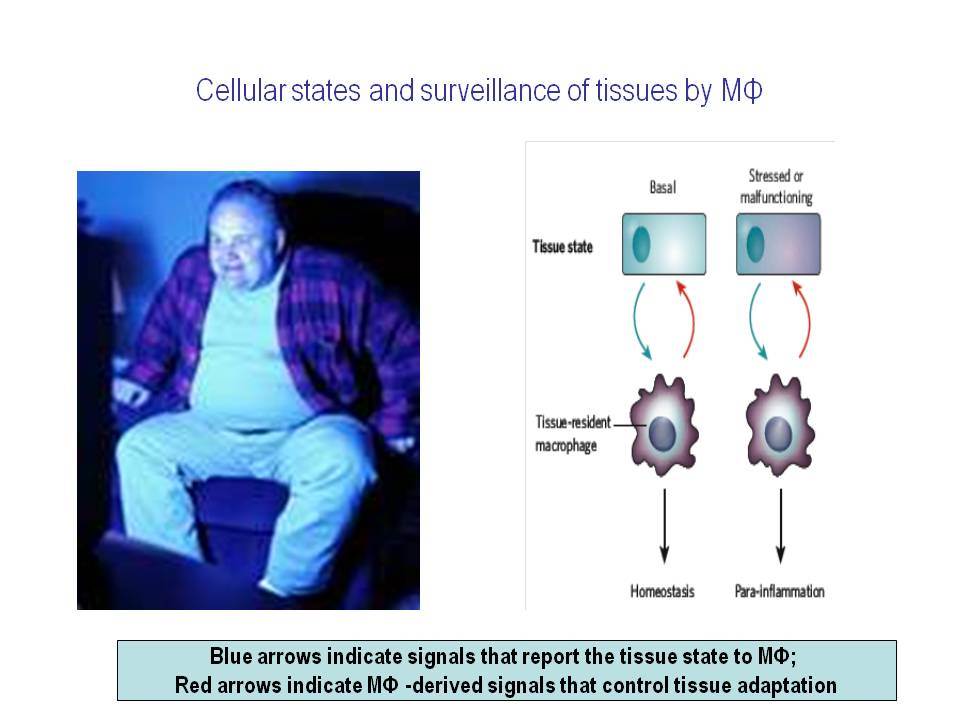 Cellular states and surveillance of tissues by MΦ

Basal

Stressed or malfunctioning

Tissue state

Tissue-resident macrophage

Homeostasis

Para-inflammation

Blue arrows indicate signals that report the tissue state to MΦ;
Red arrows indicate MΦ -derived signals that control tissue adaptation